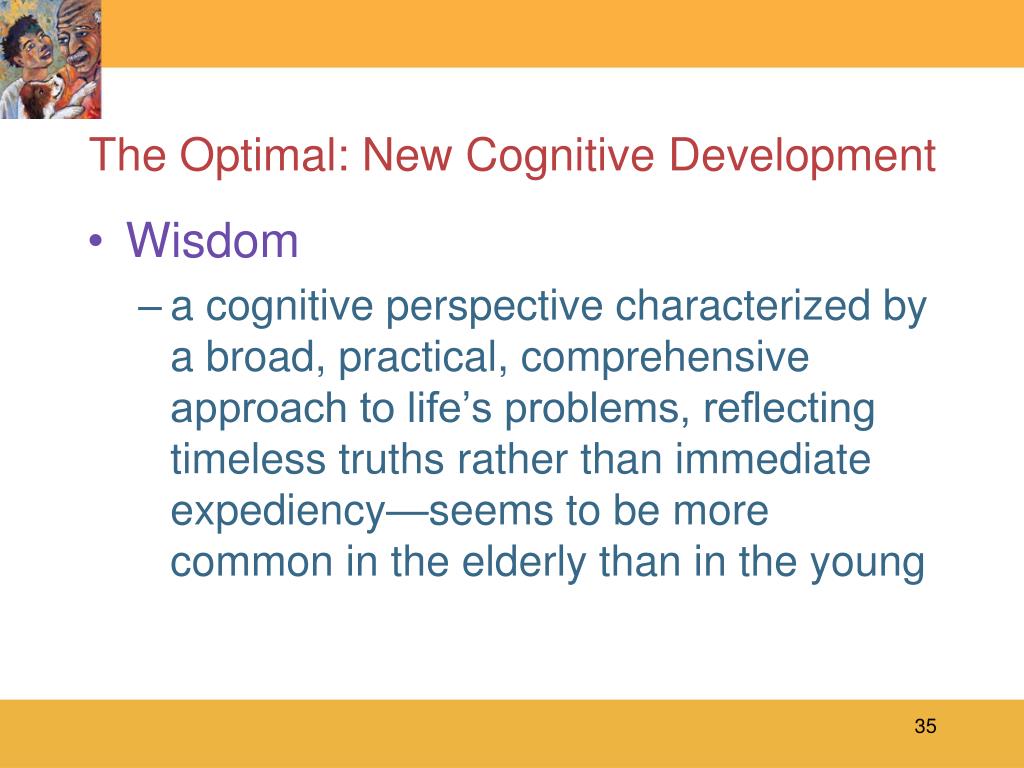 The Optimal: New Cognitive Development

• Wisdom

– a cognitive perspective characterized by a broad, practical, comprehensive approach to life’s problems, reflecting timeless truths rather than immediate expediency—seems to be more common in the elderly than in the young

35